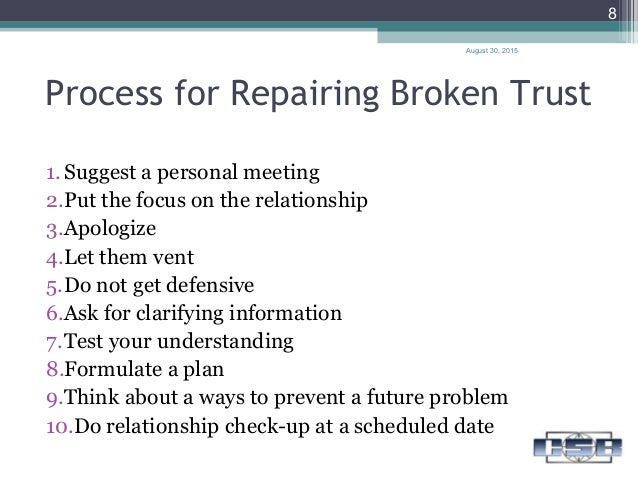 8

August 30, 2015

Process for Repairing Broken Trust

1. Suggest a personal meeting
2. Put the focus on the relationship
3. Apologize
4. Let them vent
5. Do not get defensive
6. Ask for clarifying information
7. Test your understanding
8. Formulate a plan
9. Think about a ways to prevent a future problem
10. Do relationship check-up at a scheduled date

CSB